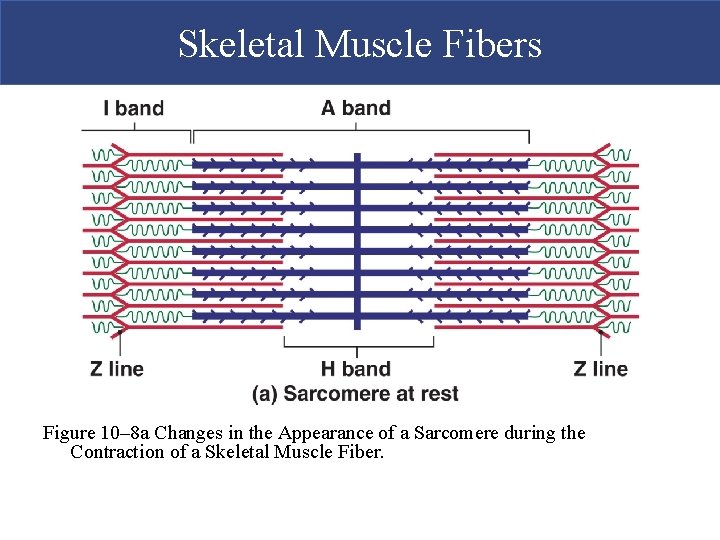 Skeletal Muscle Fibers

I band

A band

Z line

H band

Z line

(a) Sarcomere at rest

Figure 10–8a Changes in the Appearance of a Sarcomere during the Contraction of a Skeletal Muscle Fiber.